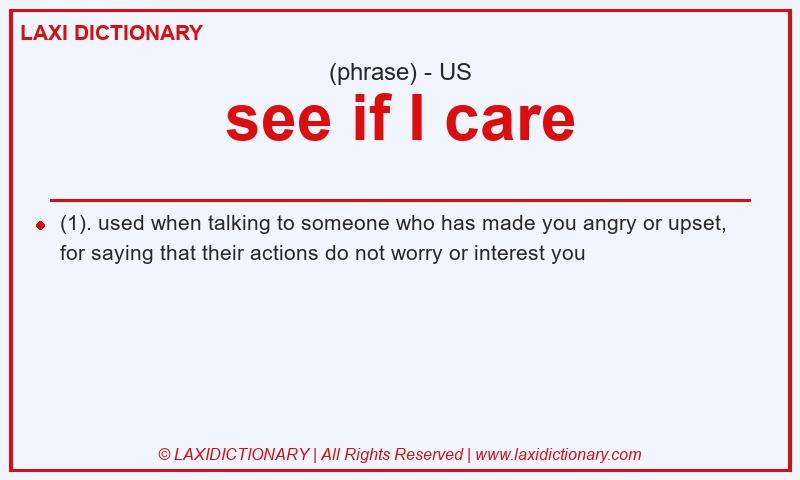 LAXI DICTIONARY

(phrase) - US

see if I care

(1). used when talking to someone who has made you angry or upset, for saying that their actions do not worry or interest you

© LAXIDICTIONARY | All Rights Reserved | www.laxidictionary.com